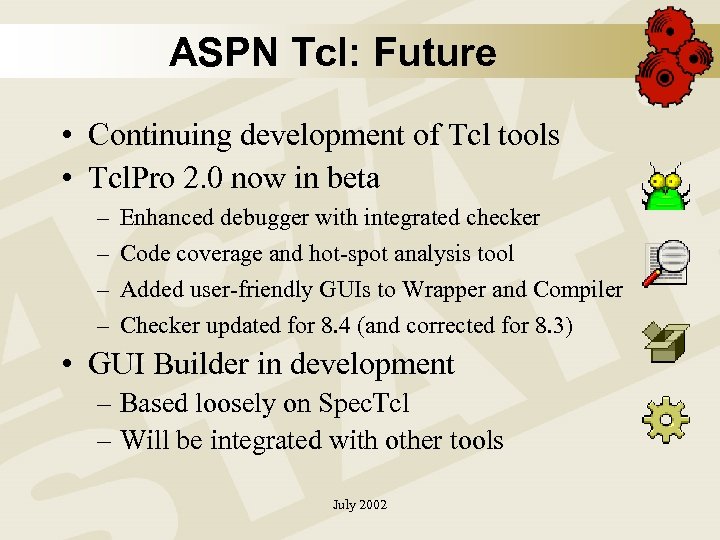 ASPN Tcl: Future

• Continuing development of Tcl tools
• TclPro 2.0 now in beta
– Enhanced debugger with integrated checker
– Code coverage and hot-spot analysis tool
– Added user-friendly GUIs to Wrapper and Compiler
– Checker updated for 8.4 (and corrected for 8.3)
• GUI Builder in development
– Based loosely on SpecTcl
– Will be integrated with other tools

July 2002